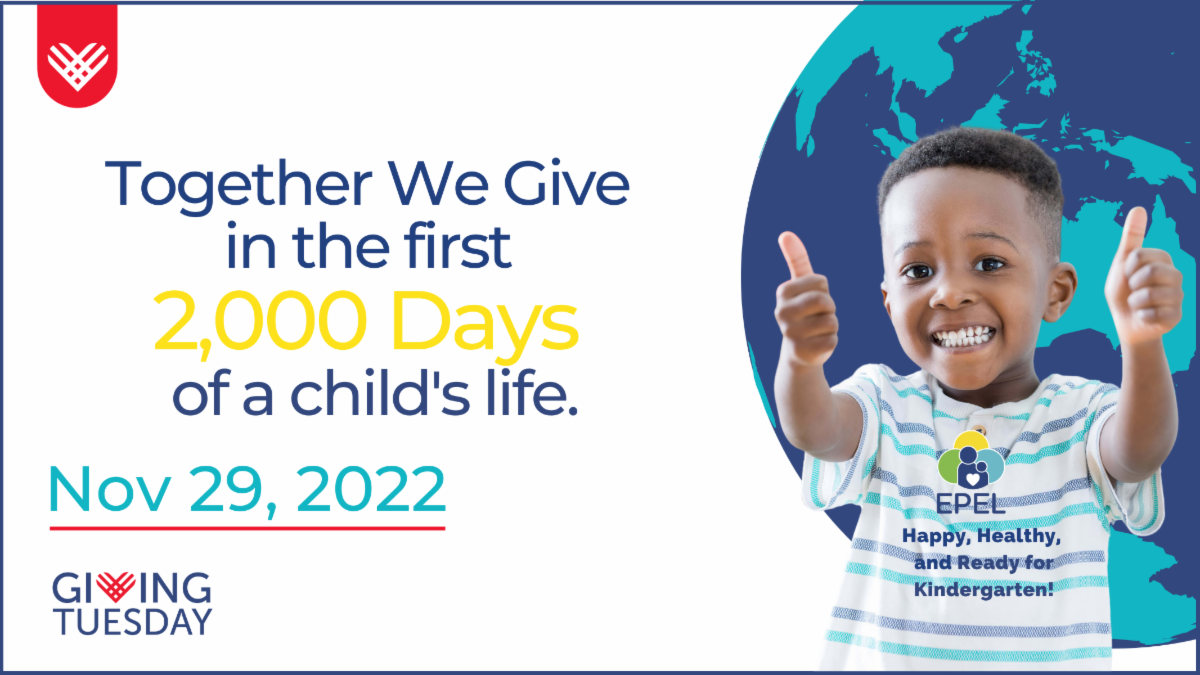 Together We Give in the first 2,000 Days of a child's life.

Nov 29, 2022

GIVING TUESDAY

EPEL
Happy, Healthy, and Ready for Kindergarten!